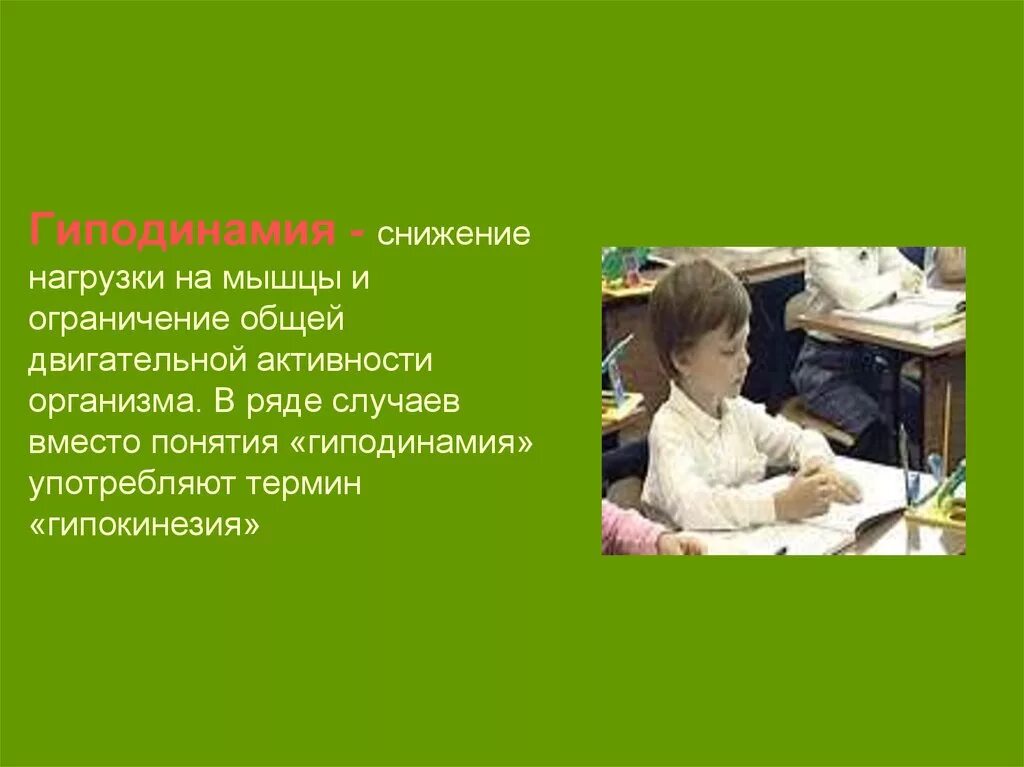 Гиподинамия - снижение нагрузки на мышцы и ограничение общей двигательной активности организма. В ряде случаев вместо понятия «гиподинамия» употребляют термин «гипокинезия»